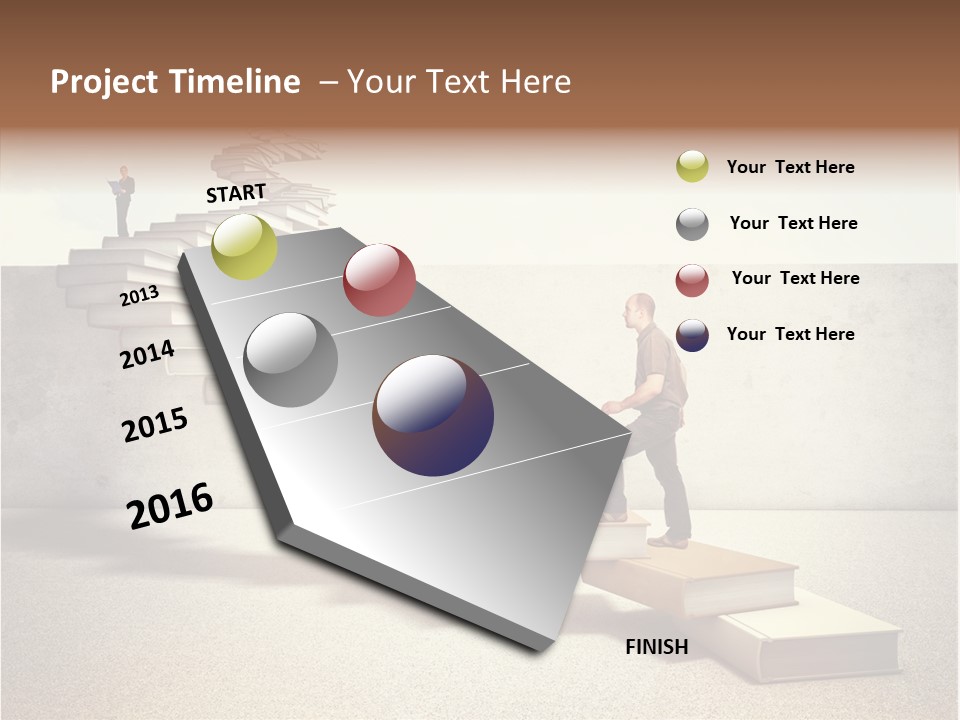 Project Timeline – Your Text Here

START

2013

2014

2015

2016

FINISH

Your Text Here

Your Text Here

Your Text Here

Your Text Here